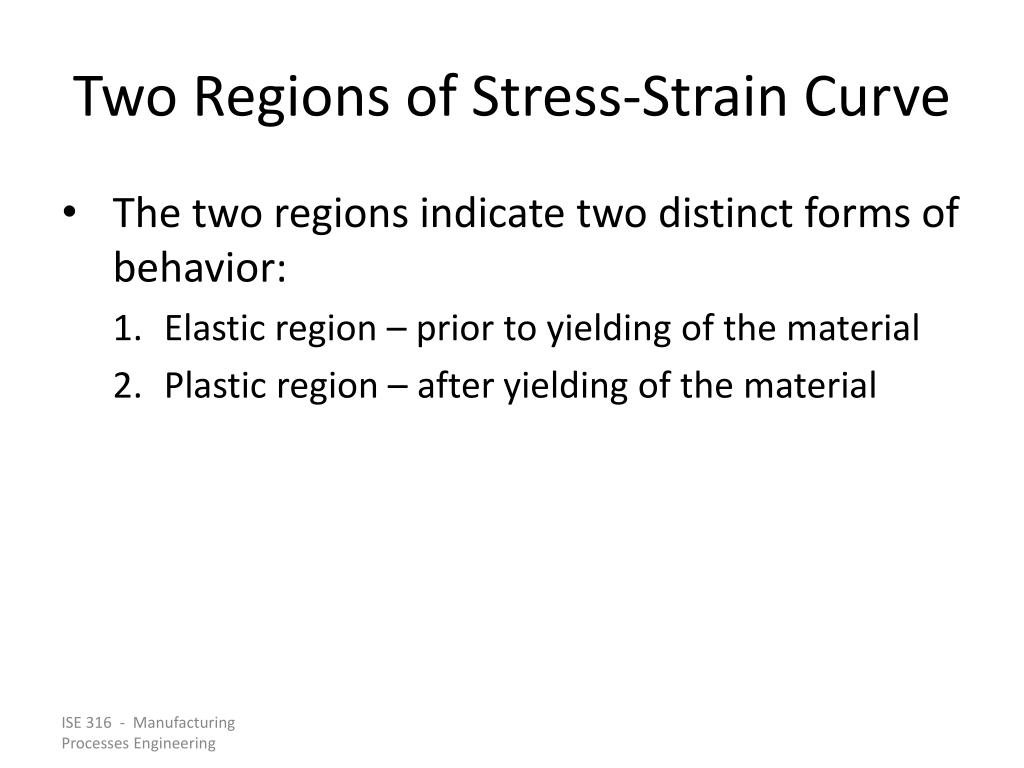 Two Regions of Stress-Strain Curve

• The two regions indicate two distinct forms of behavior:
1. Elastic region – prior to yielding of the material
2. Plastic region – after yielding of the material

ISE 316 - Manufacturing Processes Engineering